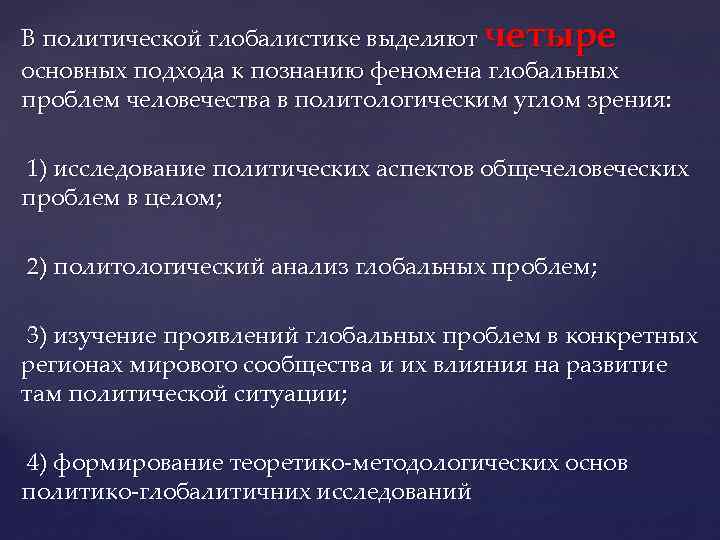 В политической глобалистике выделяют четыре основных подхода к познанию феномена глобальных проблем человечества в политологическим углом зрения:

1) исследование политических аспектов общечеловеческих проблем в целом;

2) политологический анализ глобальных проблем;

3) изучение проявлений глобальных проблем в конкретных регионах мирового сообщества и их влияния на развитие там политической ситуации;

4) формирование теоретико-методологических основ политико-глобалитичних исследований